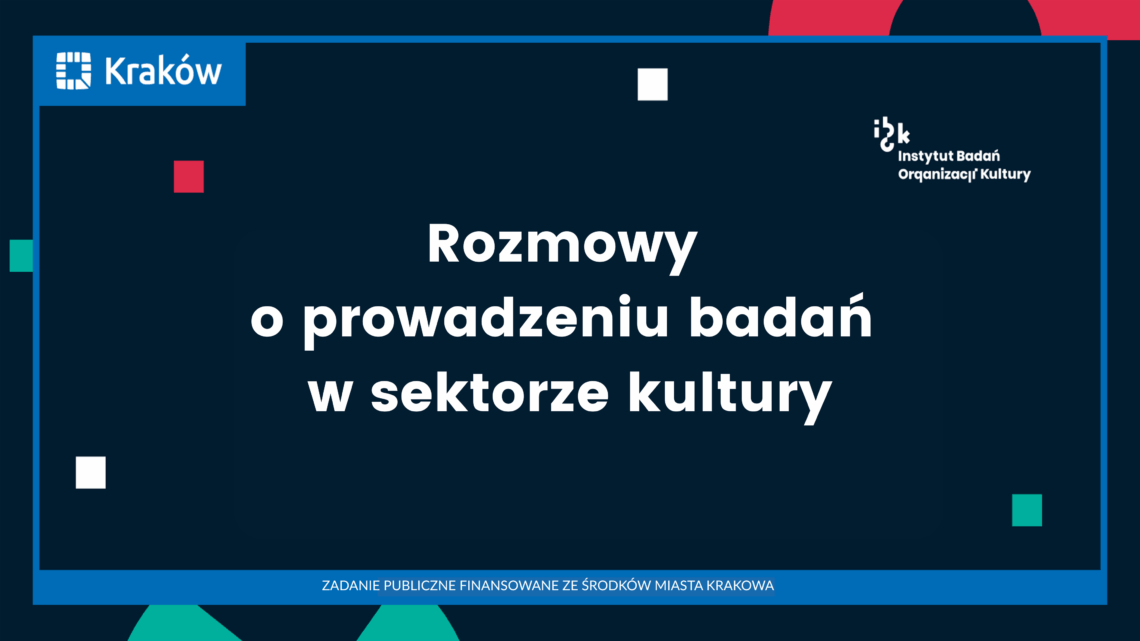 Kraków

ibok
Instytut Badań
Organizacji Kultury

Rozmowy
o prowadzeniu badań
w sektorze kultury

ZADANIE PUBLICZNE FINANSOWANE ZE ŚRODKÓW MIASTA KRAKOWA